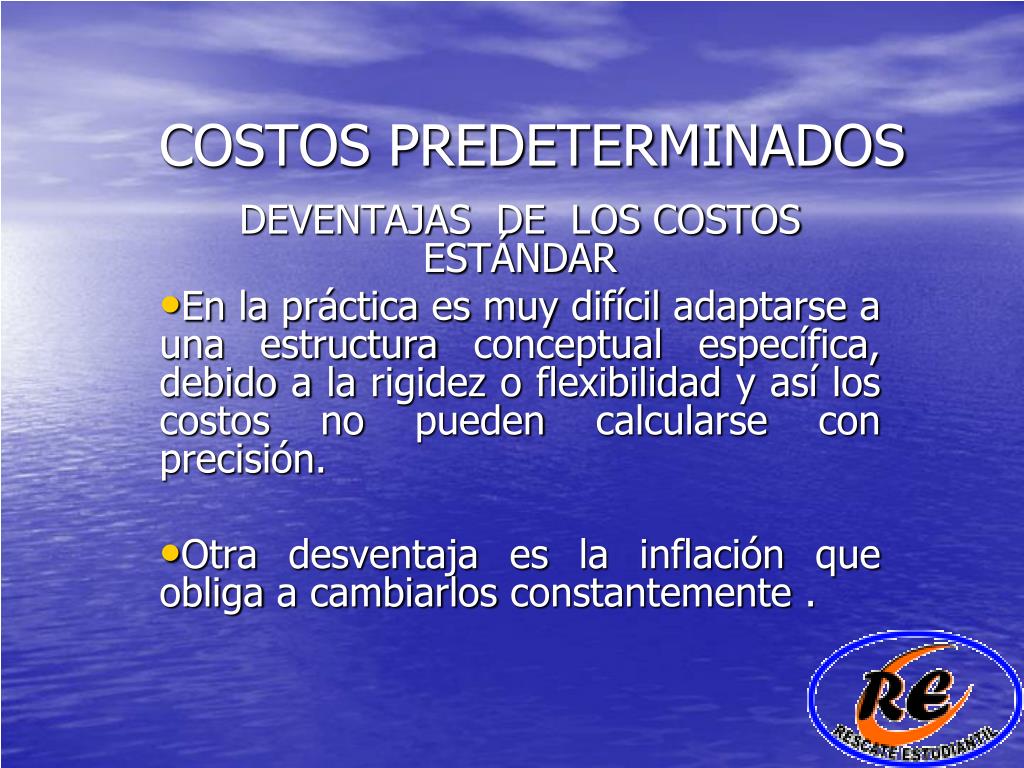 COSTOS PREDETERMINADOS

DEVENTAJAS DE LOS COSTOS ESTÁNDAR

•En la práctica es muy difícil adaptarse a una estructura conceptual específica, debido a la rigidez o flexibilidad y así los costos no pueden calcularse con precisión.

•Otra desventaja es la inflación que obliga a cambiarlos constantemente .

Re
RESCATE ESTUDIANTIL